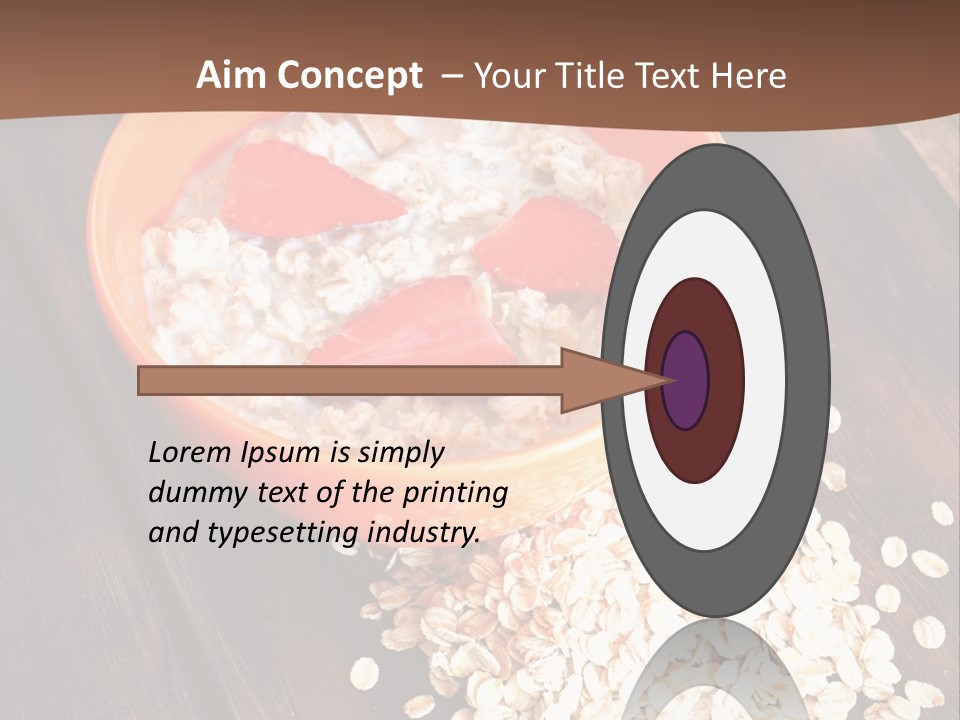 Aim Concept – Your Title Text Here

Lorem Ipsum is simply dummy text of the printing and typesetting industry.